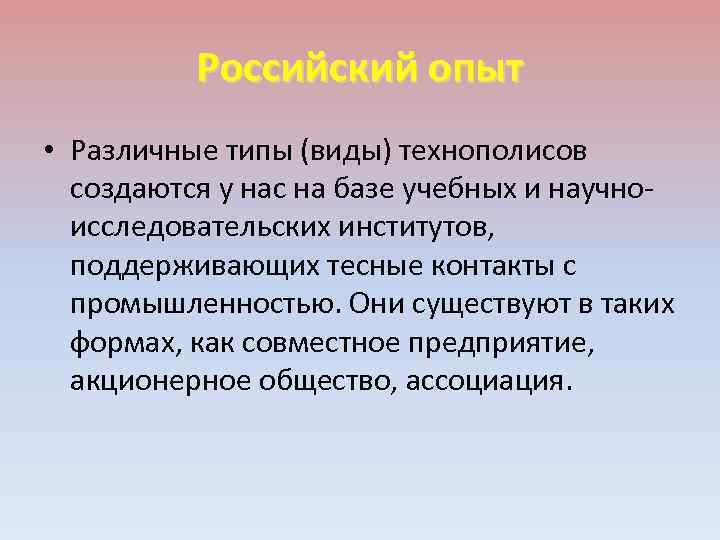 Российский опыт

• Различные типы (виды) технополисов создаются у нас на базе учебных и научно-исследовательских институтов, поддерживающих тесные контакты с промышленностью. Они существуют в таких формах, как совместное предприятие, акционерное общество, ассоциация.